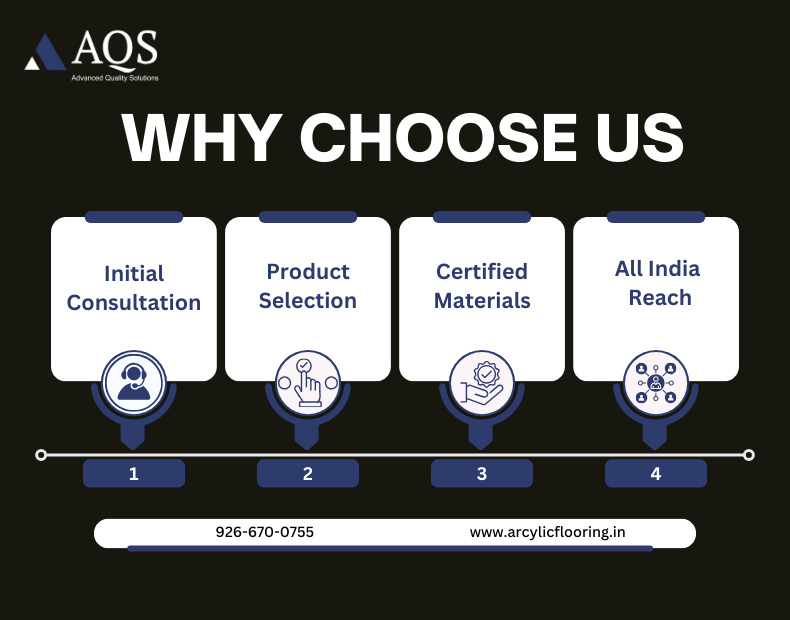 AQS
Advanced Quality Solutions

WHY CHOOSE US

Initial Consultation

Product Selection

Certified Materials

All India Reach

1

2

3

4

926-670-0755

www.arcylicflooring.in